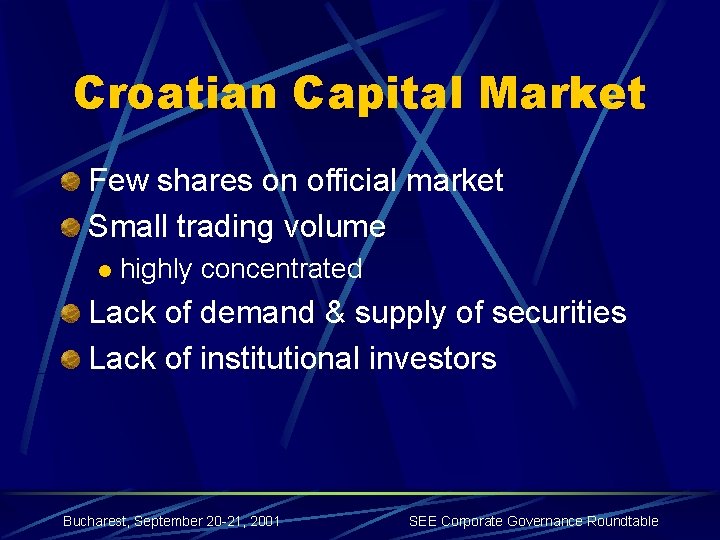 Croatian Capital Market

Few shares on official market
Small trading volume
highly concentrated
Lack of demand & supply of securities
Lack of institutional investors

Bucharest, September 20-21, 2001

SEE Corporate Governance Roundtable